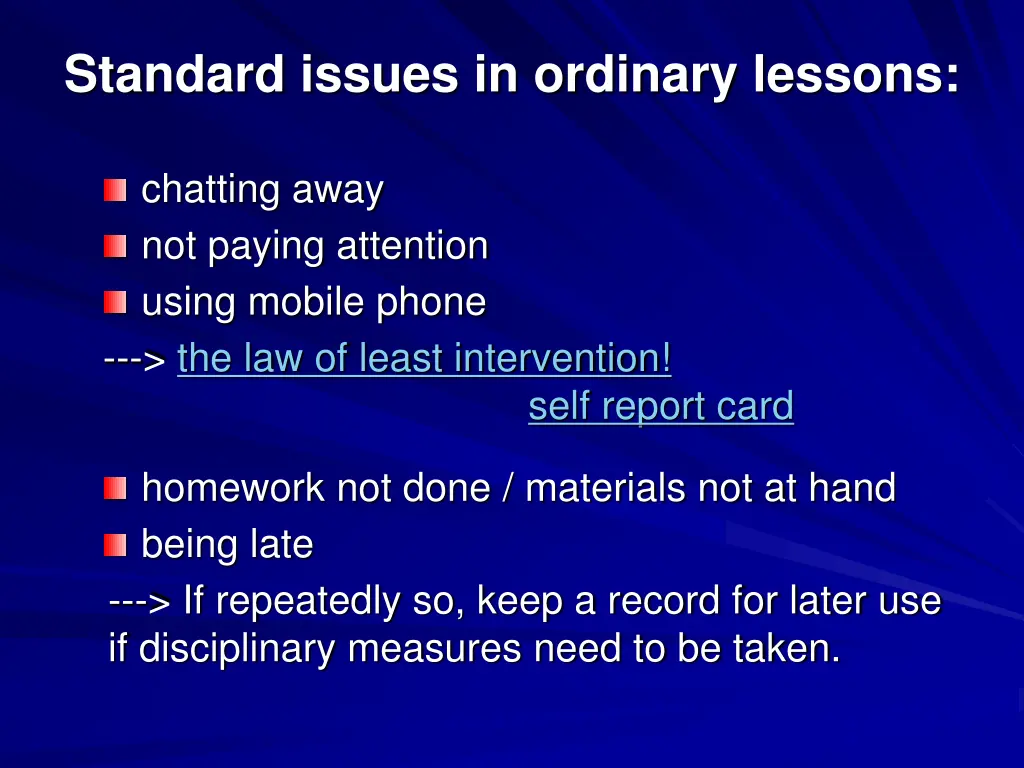 Standard issues in ordinary lessons:

chatting away
not paying attention
using mobile phone
---> the law of least intervention!
self report card

homework not done / materials not at hand
being late
---> If repeatedly so, keep a record for later use if disciplinary measures need to be taken.